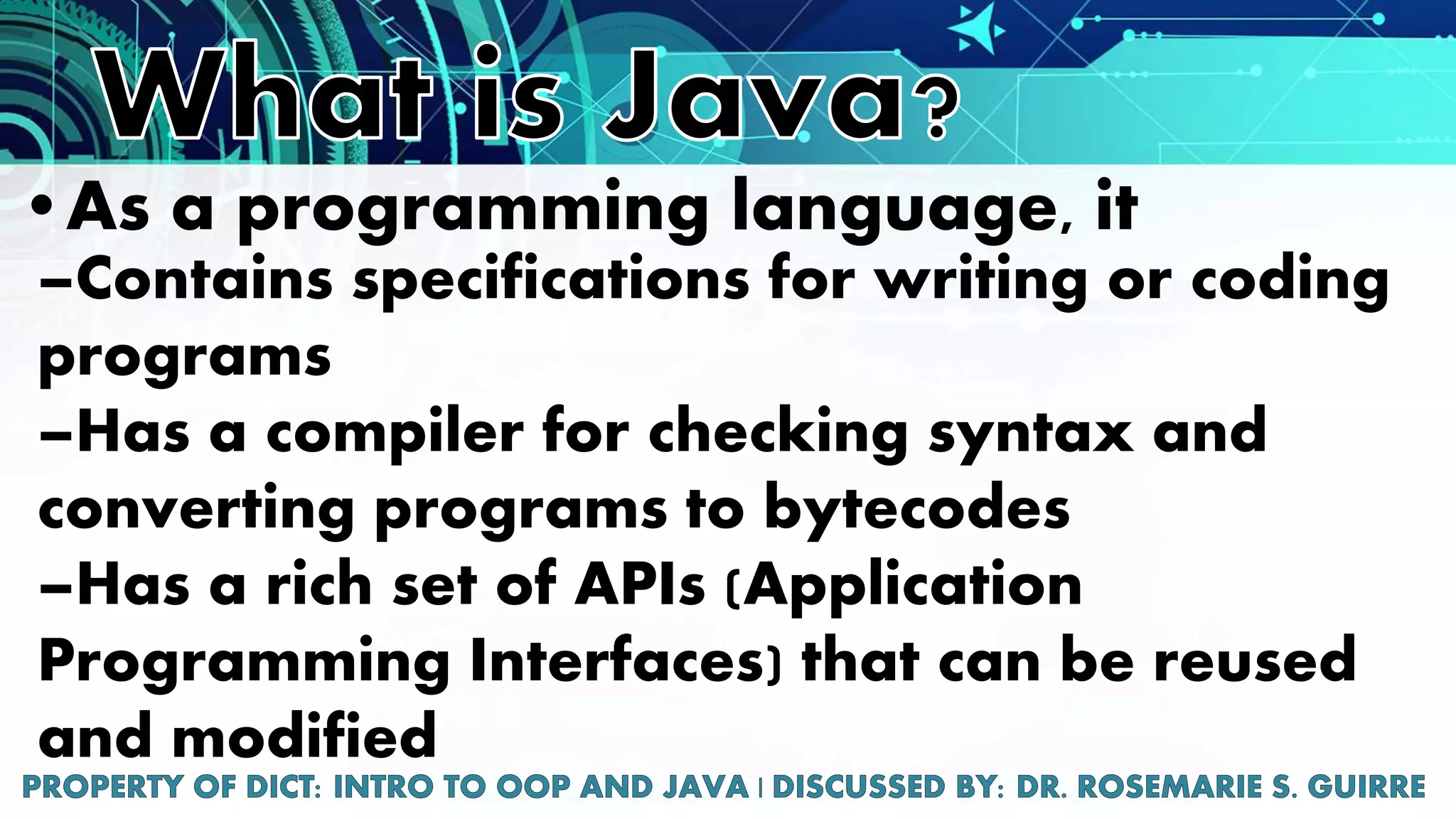 What is Java?

• As a programming language, it

–Contains specifications for writing or coding programs

–Has a compiler for checking syntax and converting programs to bytecodes

–Has a rich set of APIs (Application Programming Interfaces) that can be reused and modified

PROPERTY OF DICT: INTRO TO OOP AND JAVA | DISCUSSED BY: DR. ROSEMARIE S. GUIRRE